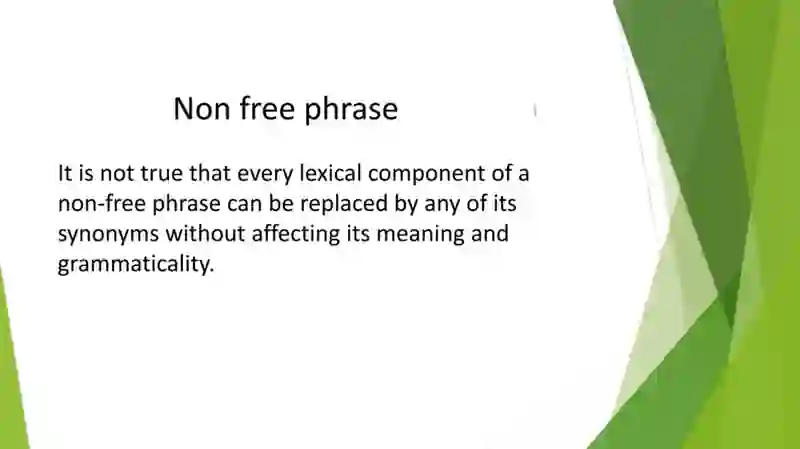 Non free phrase

It is not true that every lexical component of a non-free phrase can be replaced by any of its synonyms without affecting its meaning and grammaticality.